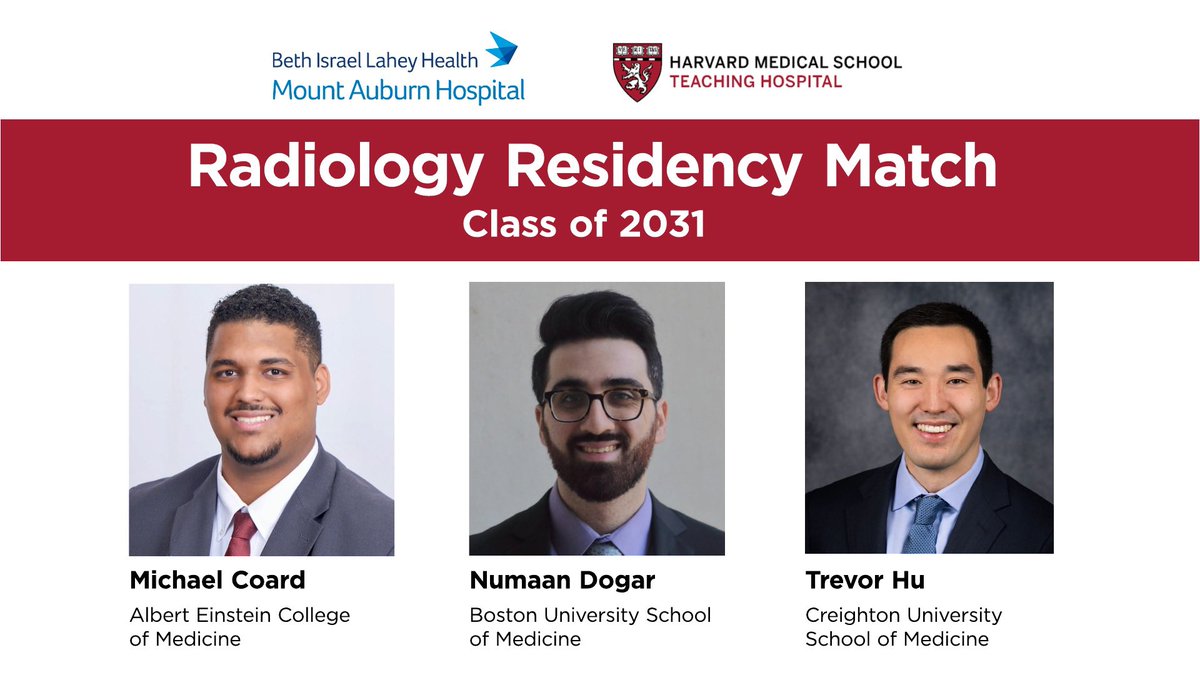 Beth Israel Lahey Health
Mount Auburn Hospital

HARVARD MEDICAL SCHOOL
TEACHING HOSPITAL

Radiology Residency Match
Class of 2031

Michael Coard
Albert Einstein College of Medicine

Numaan Dogar
Boston University School of Medicine

Trevor Hu
Creighton University School of Medicine